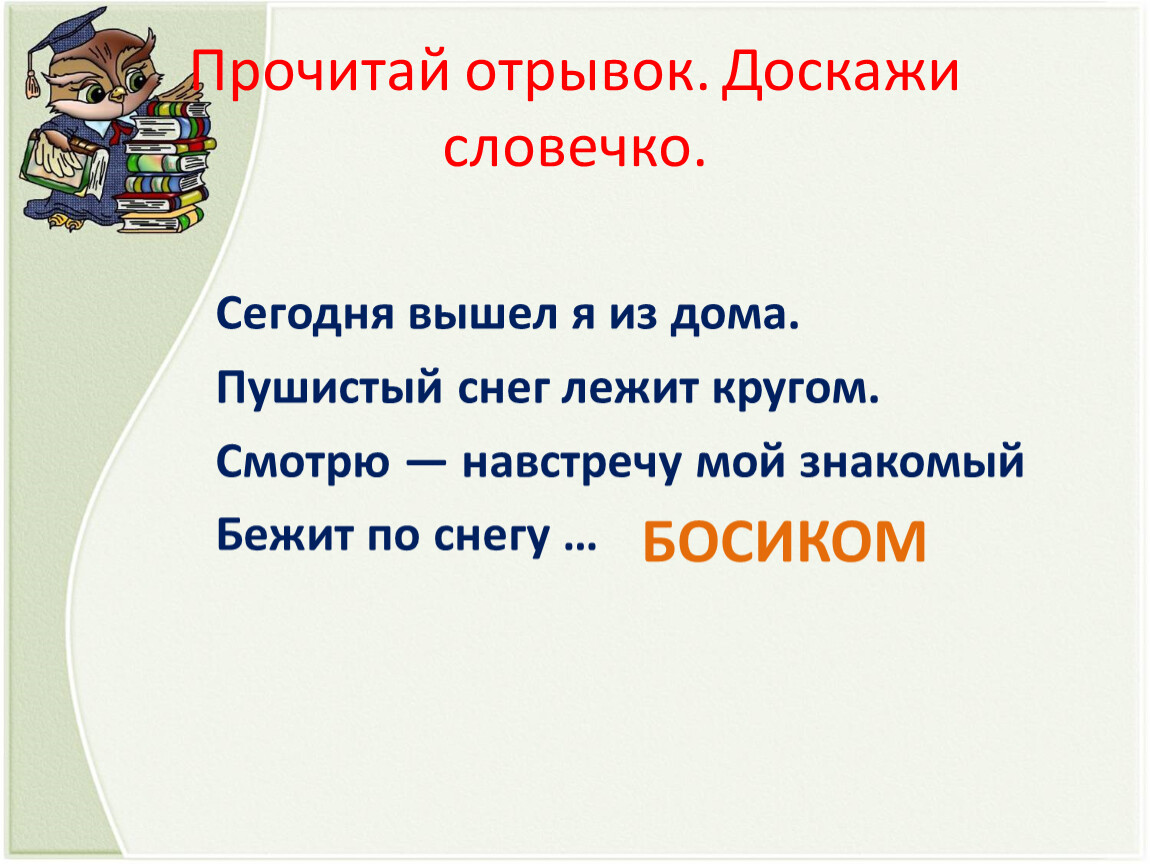 Прочитай отрывок. Доскажи словечко.

Сегодня вышел я из дома.
Пушистый снег лежит кругом.
Смотрю — навстречу мой знакомый
Бежит по снегу … БОСИКОМ